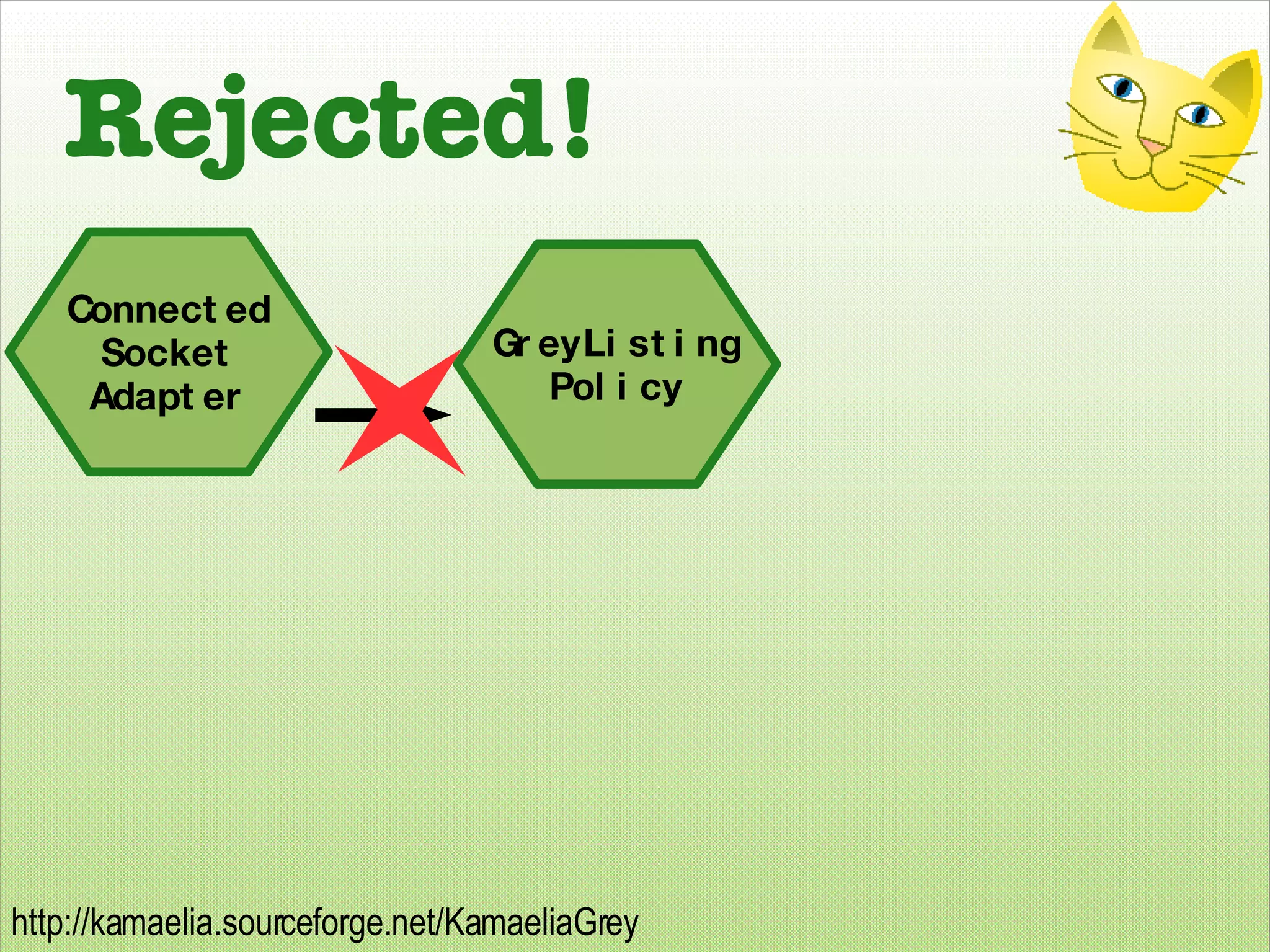 Rejected!

Connected Socket Adapter

GreyListing Policy

http://kamaelia.sourceforge.net/KamaeliaGrey